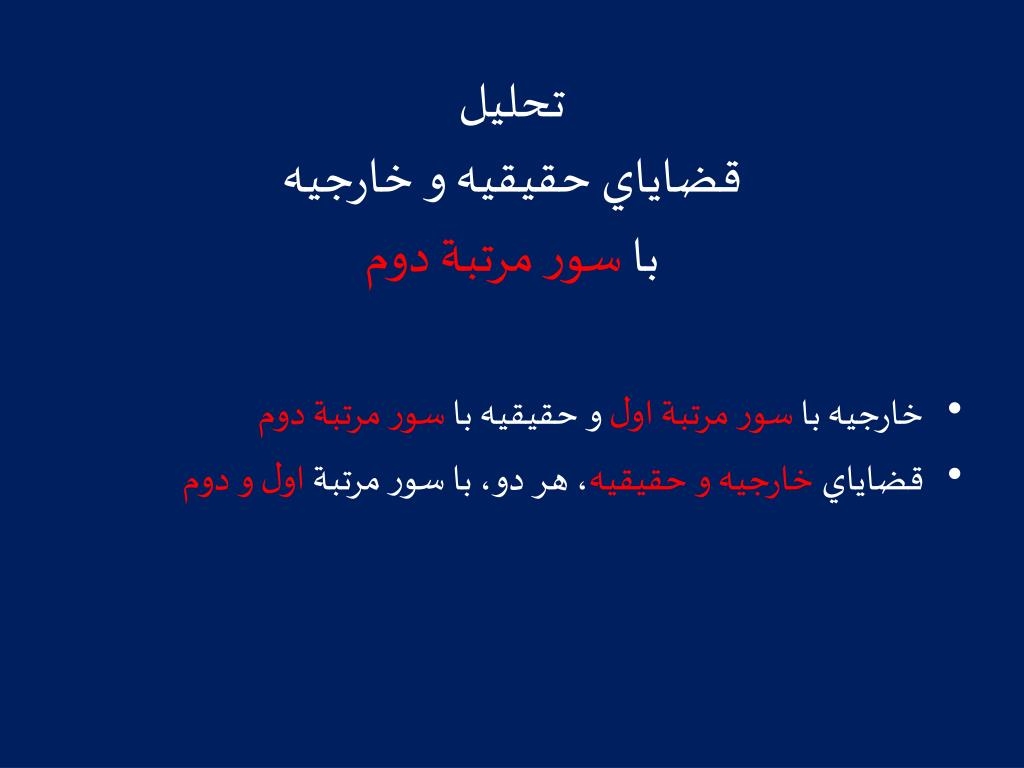 تحليل
قضاياي حقيقيه و خارجيه
با سور مرتبة دوم

• خارجيه با سور مرتبة اول و حقيقيه با سور مرتبة دوم
• قضاياي خارجيه و حقيقيه، هر دو، با سور مرتبة اول و دوم